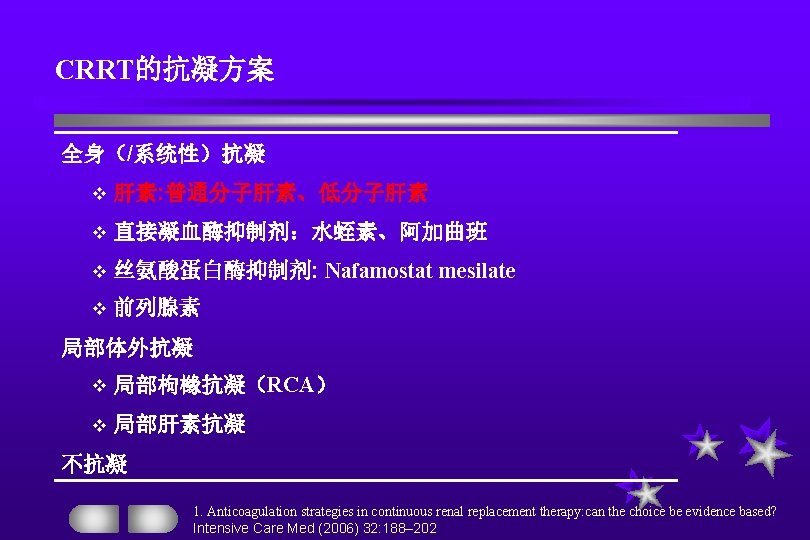 CRRT的抗凝方案

全身（/系统性）抗凝

❖ 肝素:普通分子肝素、低分子肝素

❖ 直接凝血酶抑制剂：水蛭素、阿加曲班

❖ 丝氨酸蛋白酶抑制剂: Nafamostat mesilate

❖ 前列腺素

局部体外抗凝

❖ 局部枸橼抗凝（RCA）

❖ 局部肝素抗凝

不抗凝

1. Anticoagulation strategies in continuous renal replacement therapy:can the choice be evidence based? Intensive Care Med (2006) 32:188–202